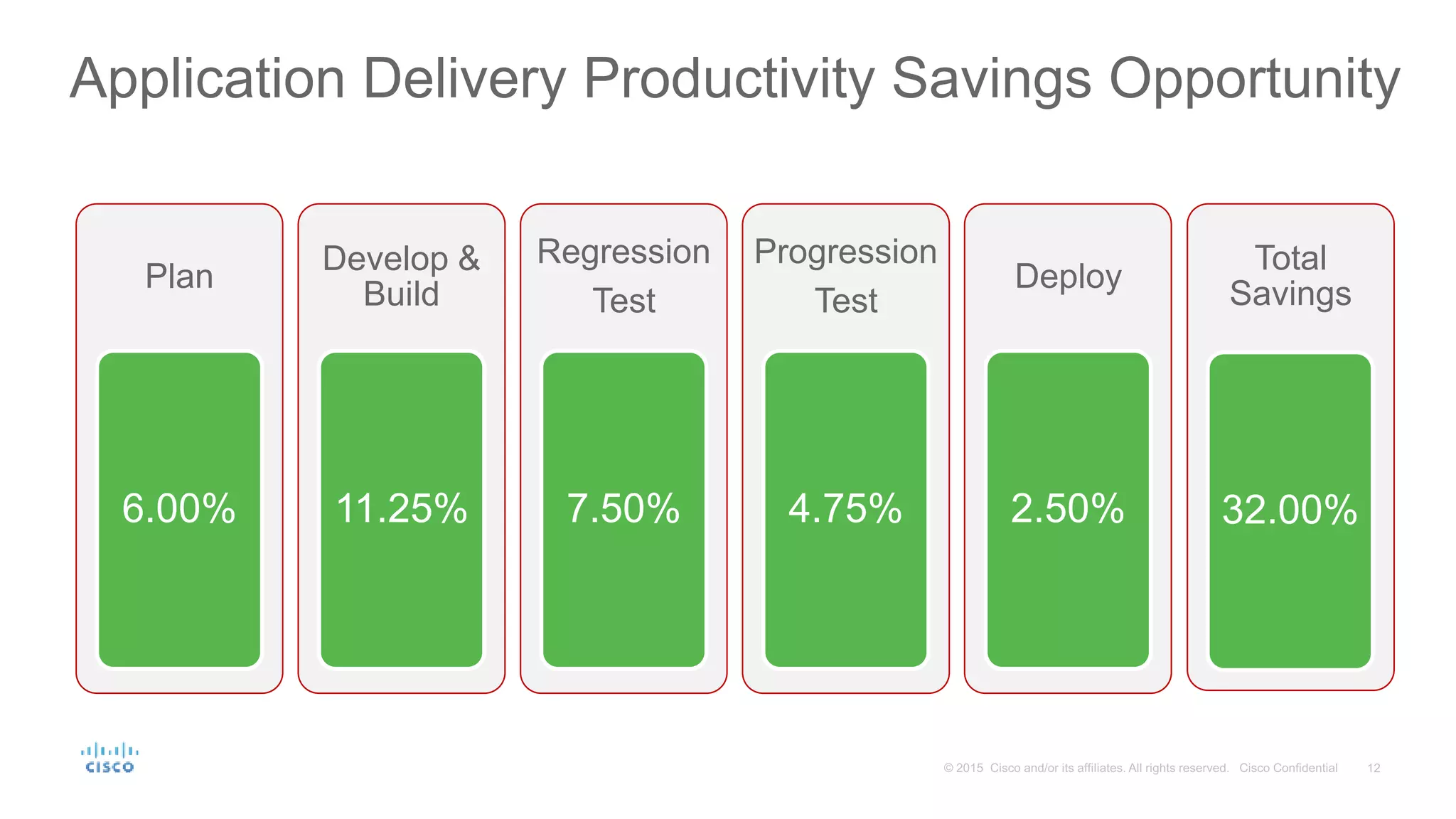 Application Delivery Productivity Savings Opportunity

Plan

6.00%

Develop & Build

11.25%

Regression Test

7.50%

Progression Test

4.75%

Deploy

2.50%

Total Savings

32.00%

cisco

© 2015 Cisco and/or its affiliates. All rights reserved. Cisco Confidential 12